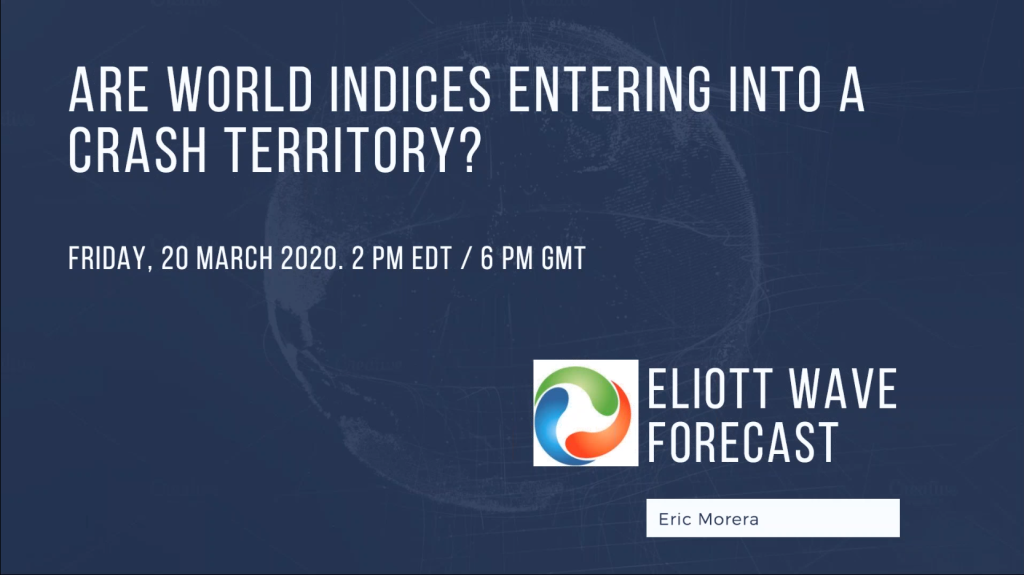 ARE WORLD INDICES ENTERING INTO A CRASH TERRITORY?

FRIDAY, 20 MARCH 2020. 2 PM EDT / 6 PM GMT

ELIOTT WAVE FORECAST

Eric Morera